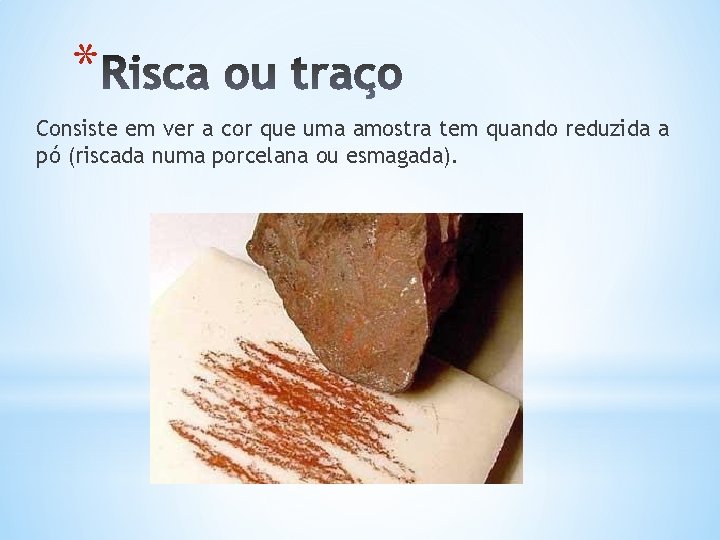 *Risca ou traço

Consiste em ver a cor que uma amostra tem quando reduzida a pó (riscada numa porcelana ou esmagada).